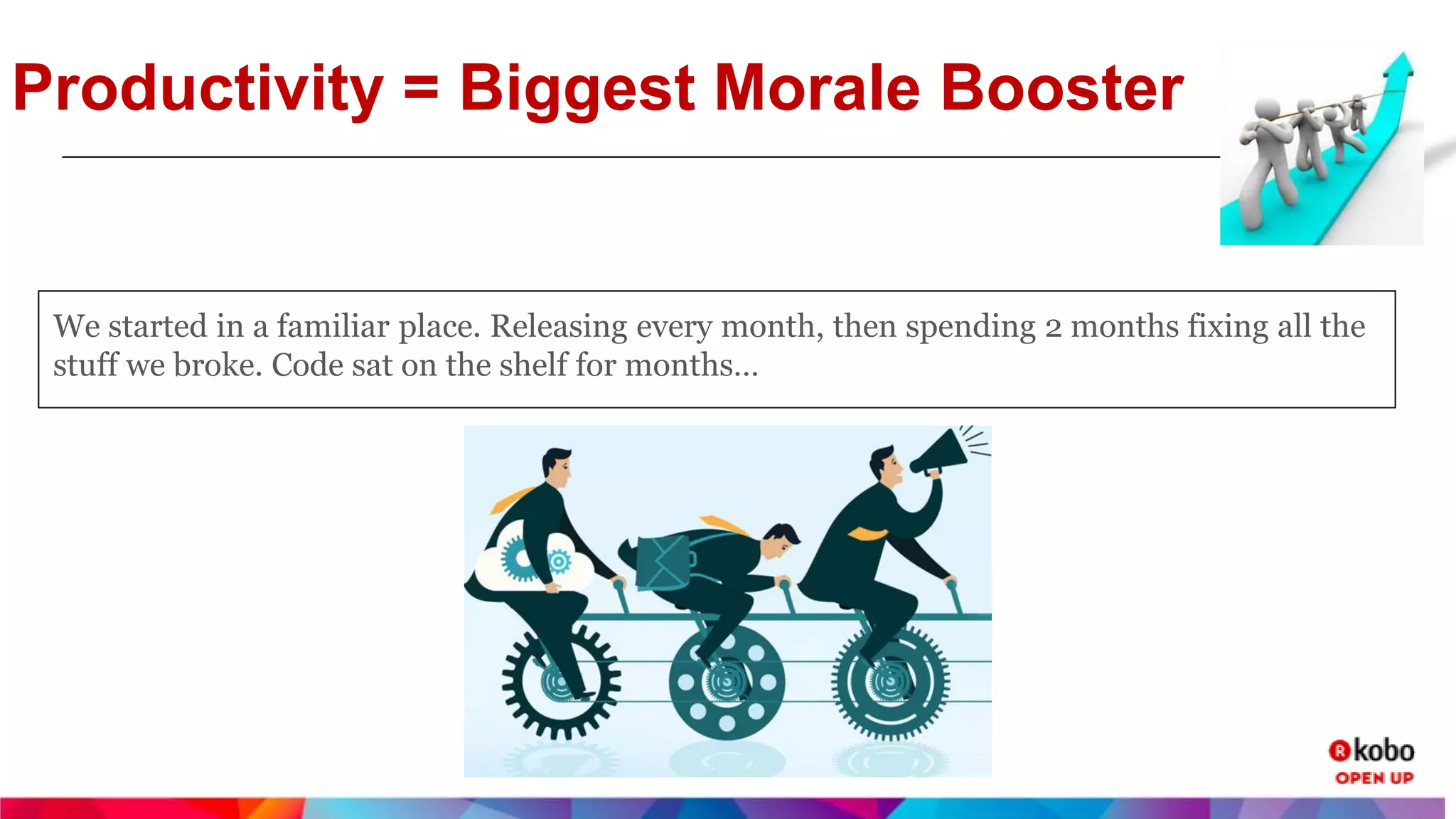 Productivity = Biggest Morale Booster

We started in a familiar place. Releasing every month, then spending 2 months fixing all the stuff we broke. Code sat on the shelf for months...

R kobo
OPEN UP